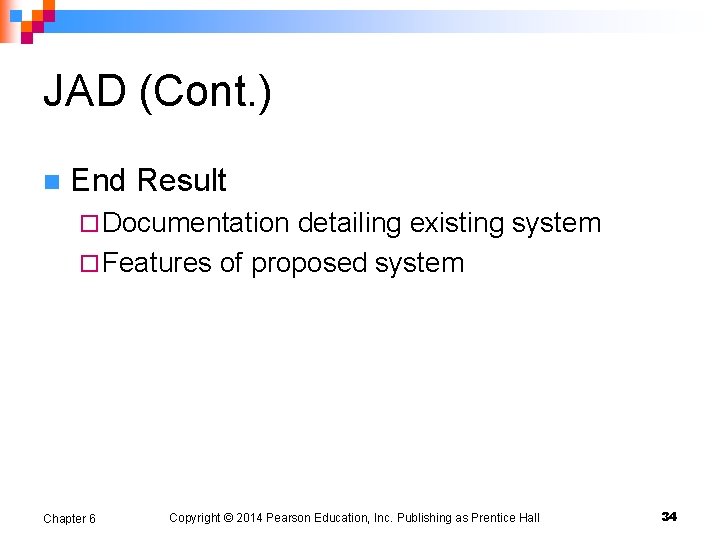 JAD (Cont.)

End Result

Documentation detailing existing system

Features of proposed system

Chapter 6

Copyright © 2014 Pearson Education, Inc. Publishing as Prentice Hall

34